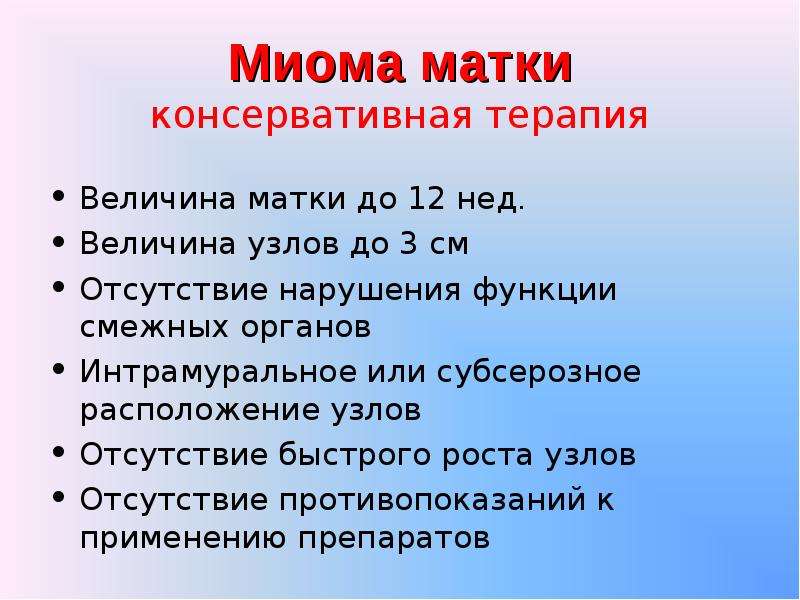 Миома матки
консервативная терапия

• Величина матки до 12 нед.
• Величина узлов до 3 см
• Отсутствие нарушения функции смежных органов
• Интрамуральное или субсерозное расположение узлов
• Отсутствие быстрого роста узлов
• Отсутствие противопоказаний к применению препаратов